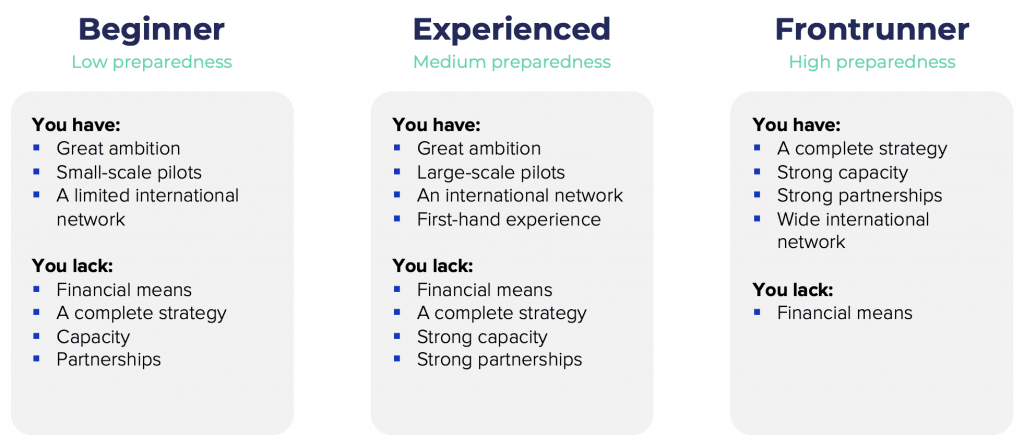 Beginner
Low preparedness

You have:
- Great ambition
- Small-scale pilots
- A limited international network

You lack:
- Financial means
- A complete strategy
- Capacity
- Partnerships

Experienced
Medium preparedness

You have:
- Great ambition
- Large-scale pilots
- An international network
- First-hand experience

You lack:
- Financial means
- A complete strategy
- Strong capacity
- Strong partnerships

Frontrunner
High preparedness

You have:
- A complete strategy
- Strong capacity
- Strong partnerships
- Wide international network

You lack:
- Financial means